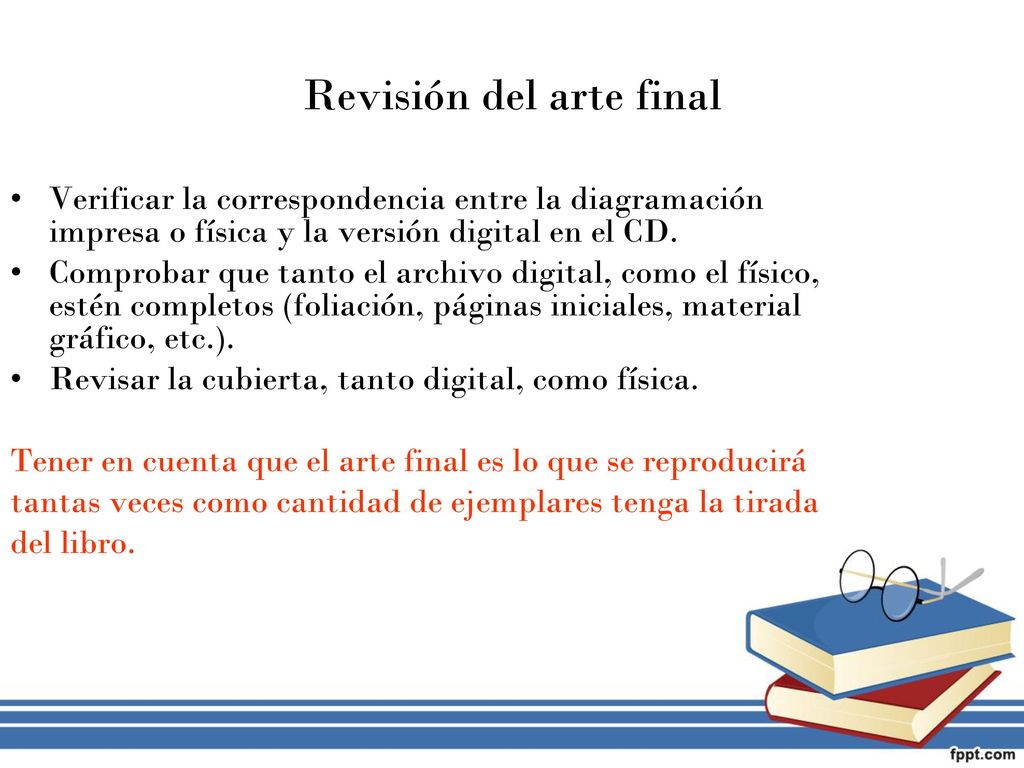 Revisión del arte final

• Verificar la correspondencia entre la diagramación impresa o física y la versión digital en el CD.
• Comprobar que tanto el archivo digital, como el físico, estén completos (foliación, páginas iniciales, material gráfico, etc.).
• Revisar la cubierta, tanto digital, como física.

Tener en cuenta que el arte final es lo que se reproducirá tantas veces como cantidad de ejemplares tenga la tirada del libro.

fppt.com